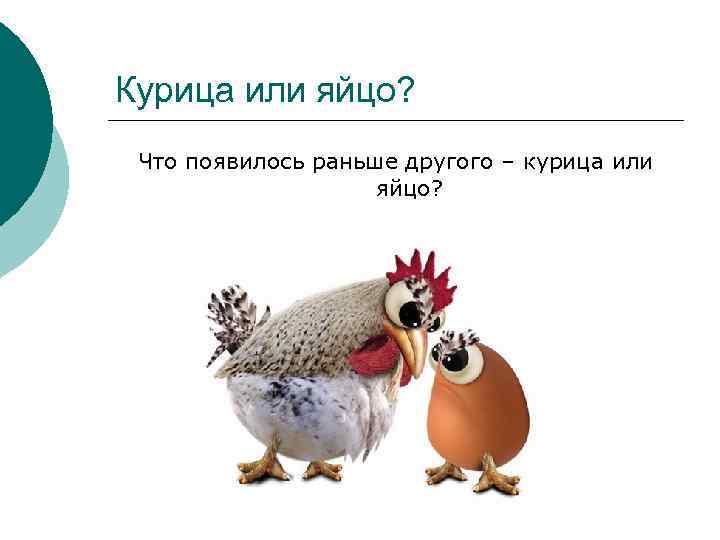 Курица или яйцо?

Что появилось раньше другого – курица или яйцо?